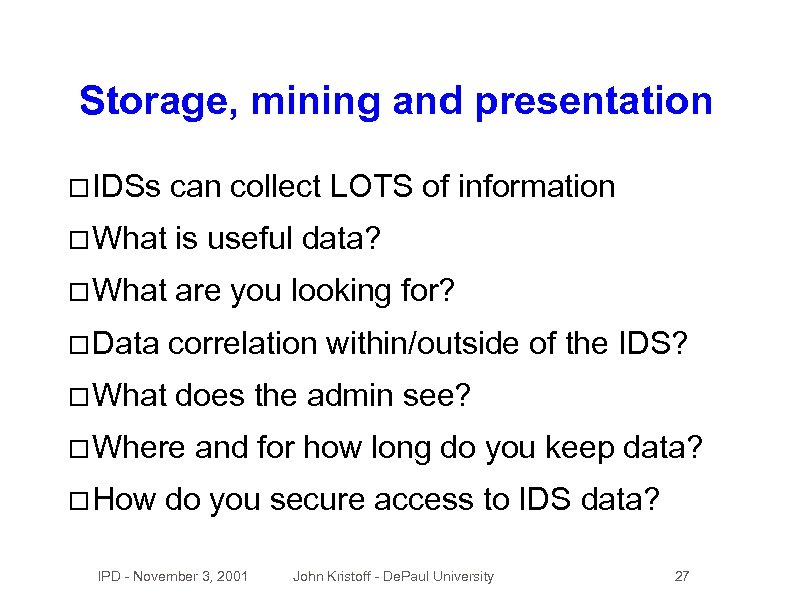 Storage, mining and presentation

□ IDSs can collect LOTS of information

□ What is useful data?

□ What are you looking for?

□ Data correlation within/outside of the IDS?

□ What does the admin see?

□ Where and for how long do you keep data?

□ How do you secure access to IDS data?

IPD - November 3, 2001 John Kristoff - DePaul University 27